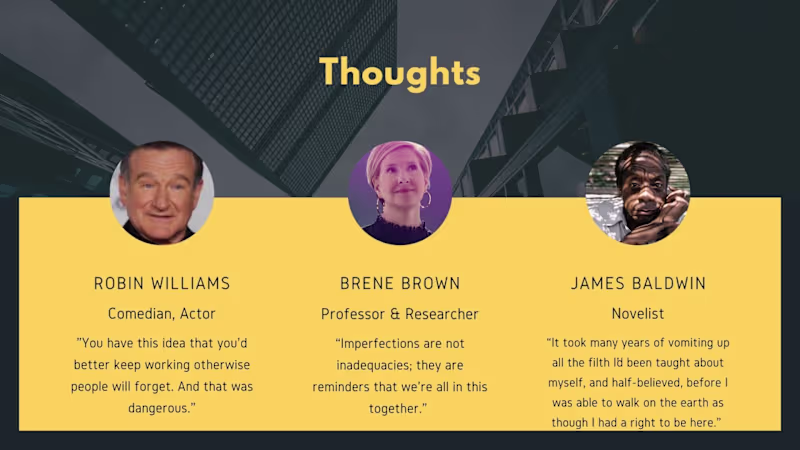 Thoughts

ROBIN WILLIAMS
Comedian, Actor
"You have this idea that you'd better keep working otherwise people will forget. And that was dangerous."

BRENE BROWN
Professor & Researcher
"Imperfections are not inadequacies; they are reminders that we're all in this together."

JAMES BALDWIN
Novelist
"It took many years of vomiting up all the filth I'd been taught about myself, and half-believed, before I was able to walk on the earth as though I had a right to be here."